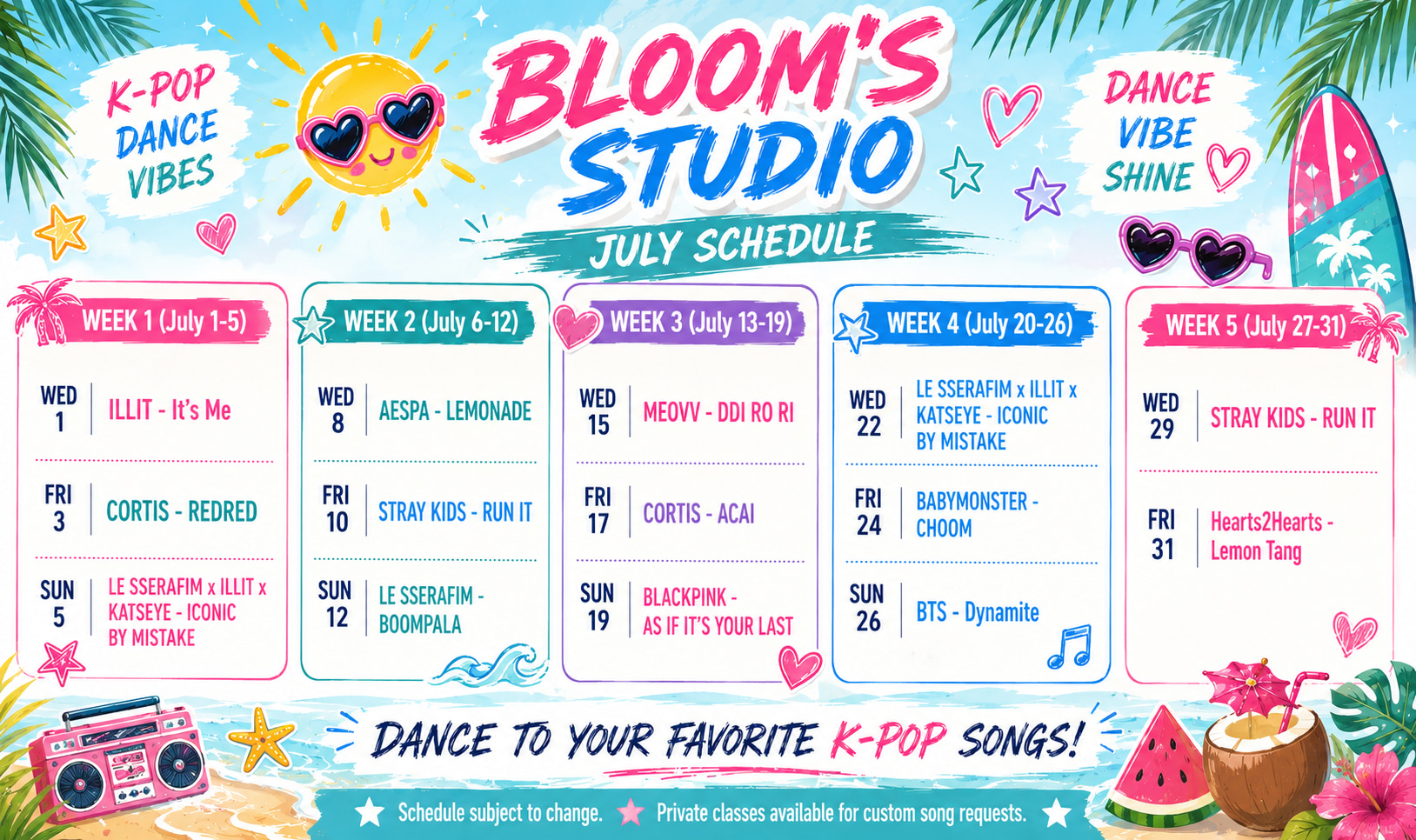 K-POP
DANCE
VIBES

BLOOM'S
STUDIO

JULY SCHEDULE

DANCE
VIBE
SHINE

WEEK 1 (July 1-5)

WED 1 ILLIT - It's Me

FRI 3 CORTIS - REDRED

SUN 5 LE SSERAFIM x ILLIT x KATSEYE - ICONIC BY MISTAKE

WEEK 2 (July 6-12)

WED 8 AESPA - LEMONADE

FRI 10 STRAY KIDS - RUN IT

SUN 12 LE SSERAFIM - BOOMPALA

WEEK 3 (July 13-19)

WED 15 MEOVV - DDI RO RI

FRI 17 CORTIS - ACAI

SUN 19 BLACKPINK - AS IF IT'S YOUR LAST

WEEK 4 (July 20-26)

WED 22 LE SSERAFIM x ILLIT x KATSEYE - ICONIC BY MISTAKE

FRI 24 BABYMONSTER - CHOOM

SUN 26 BTS - Dynamite

WEEK 5 (July 27-31)

WED 29 STRAY KIDS - RUN IT

FRI 31 Hearts2Hearts - Lemon Tang

DANCE TO YOUR FAVORITE K-POP SONGS!

Schedule subject to change. Private classes available for custom song requests.